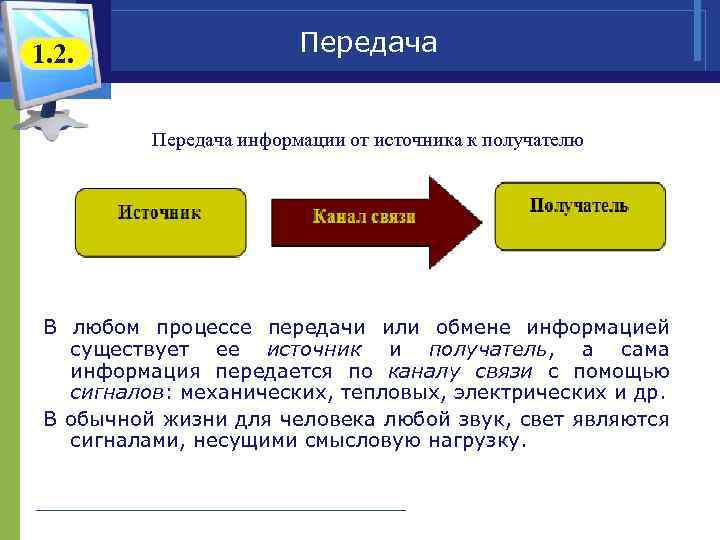 1.2.

Передача

Передача информации от источника к получателю

Источник

Канал связи

Получатель

В любом процессе передачи или обмене информацией существует ее источник и получатель, а сама информация передается по каналу связи с помощью сигналов: механических, тепловых, электрических и др.

В обычной жизни для человека любой звук, свет являются сигналами, несущими смысловую нагрузку.